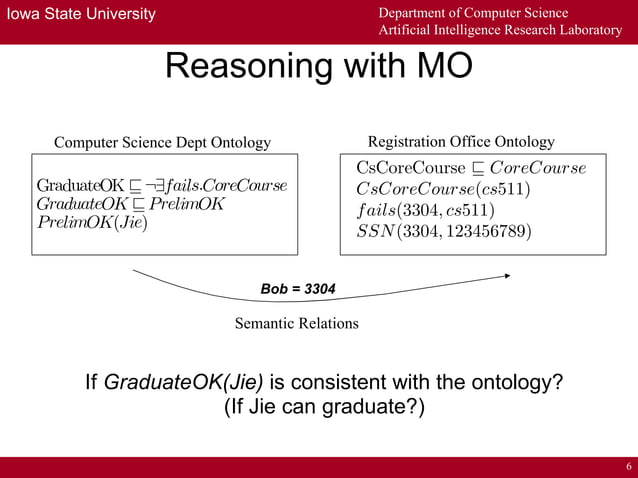 Iowa State University

Department of Computer Science
Artificial Intelligence Research Laboratory

Reasoning with MO

Computer Science Dept Ontology

$\text{GraduateOK} \sqsubseteq \neg\exists fails.CoreCourse$
$GraduateOK \sqsubseteq PrelimOK$
$PrelimOK(Jie)$

Registration Office Ontology

$\text{CsCoreCourse} \sqsubseteq CoreCourse$
$CsCoreCourse(cs511)$
$fails(3304, cs511)$
$SSN(3304, 123456789)$

Bob = 3304

Semantic Relations

If GraduateOK(Jie) is consistent with the ontology?
(If Jie can graduate?)

6